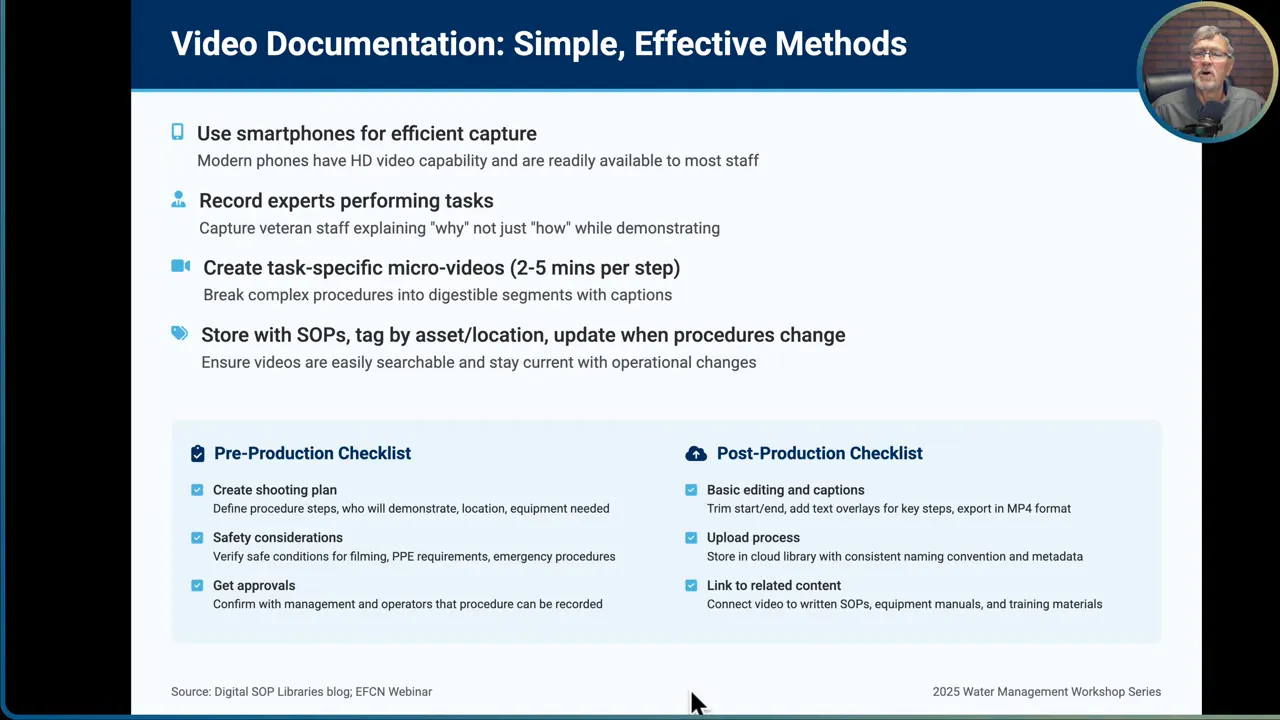 Video Documentation: Simple, Effective Methods

Use smartphones for efficient capture
Modern phones have HD video capability and are readily available to most staff

Record experts performing tasks
Capture veteran staff explaining "why" not just "how" while demonstrating

Create task-specific micro-videos (2-5 mins per step)
Break complex procedures into digestible segments with captions

Store with SOPs, tag by asset/location, update when procedures change
Ensure videos are easily searchable and stay current with operational changes

Pre-Production Checklist

Create shooting plan
Define procedure steps, who will demonstrate, location, equipment needed

Safety considerations
Verify safe conditions for filming, PPE requirements, emergency procedures

Get approvals
Confirm with management and operators that procedure can be recorded

Post-Production Checklist

Basic editing and captions
Trim start/end, add text overlays for key steps, export in MP4 format

Upload process
Store in cloud library with consistent naming convention and metadata

Link to related content
Connect video to written SOPs, equipment manuals, and training materials

Source: Digital SOP Libraries blog; EFCN Webinar

2025 Water Management Workshop Series